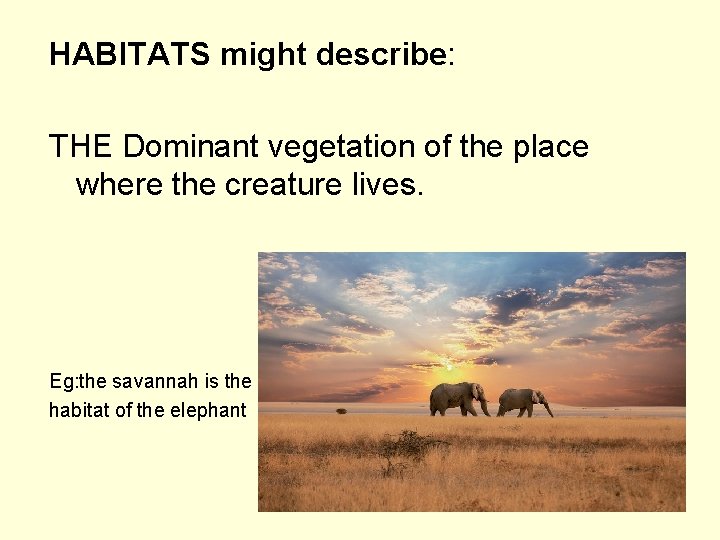 HABITATS might describe:

THE Dominant vegetation of the place where the creature lives.

Eg:the savannah is the habitat of the elephant